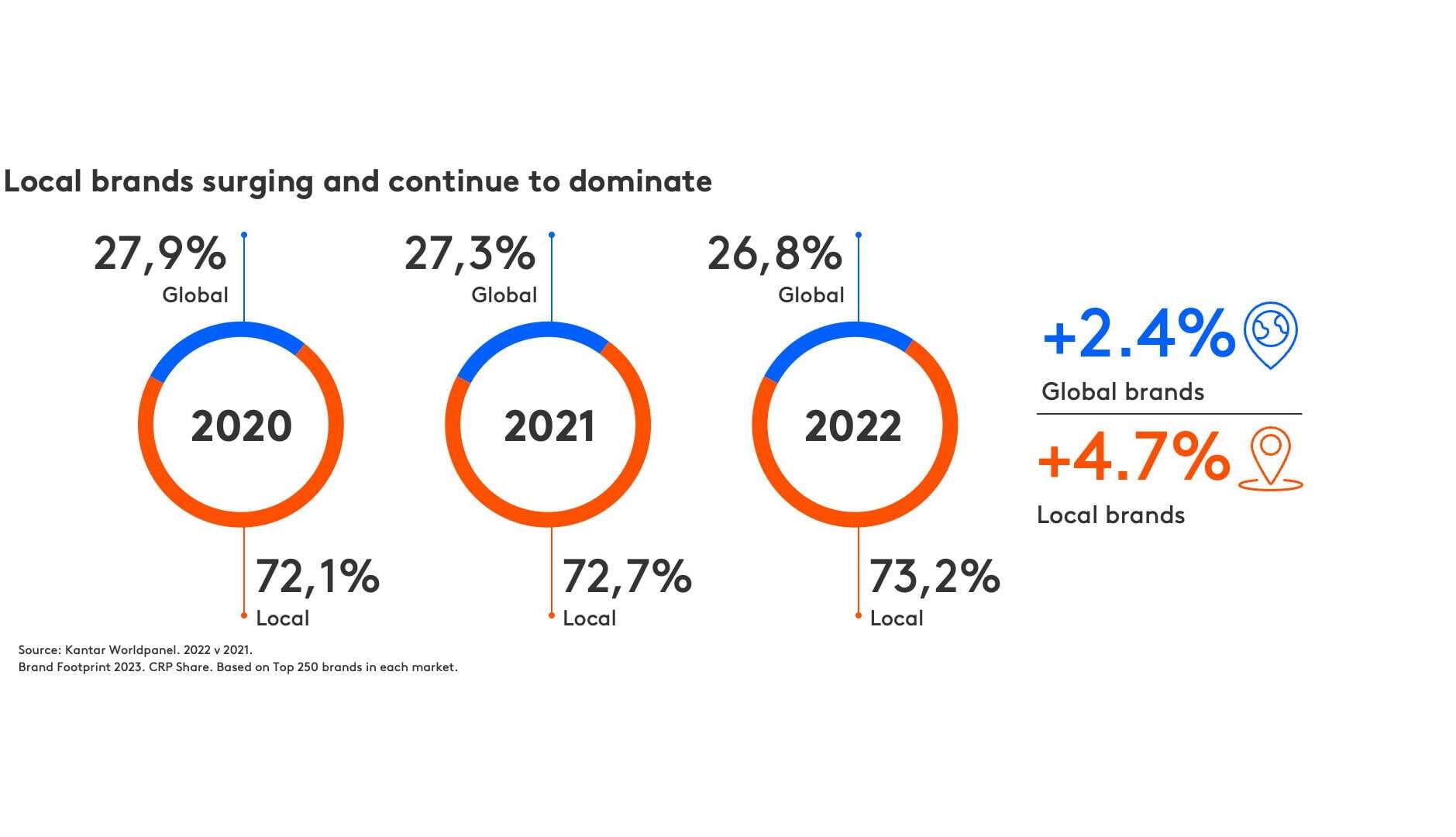 Local brands surging and continue to dominate

27,9%
Global

2020

72,1%
Local

27,3%
Global

2021

72,7%
Local

26,8%
Global

2022

73,2%
Local

+2.4%
Global brands

+4.7%
Local brands

Source: Kantar Worldpanel. 2022 v 2021.
Brand Footprint 2023. CRP Share. Based on Top 250 brands in each market.